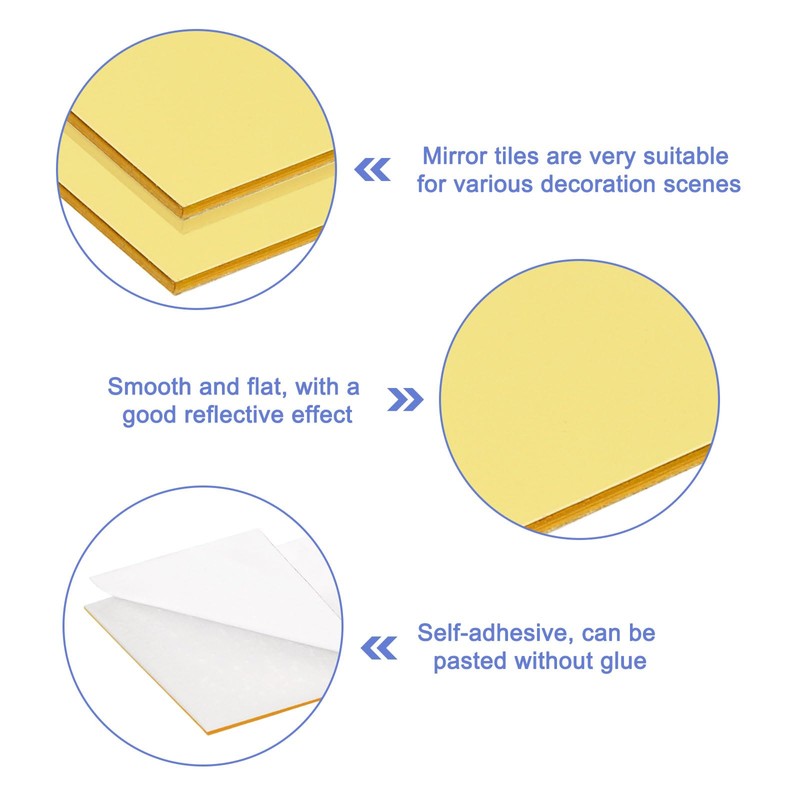 Mirror tiles are very suitable for various decoration scenes

Smooth and flat, with a good reflective effect

Self-adhesive, can be pasted without glue